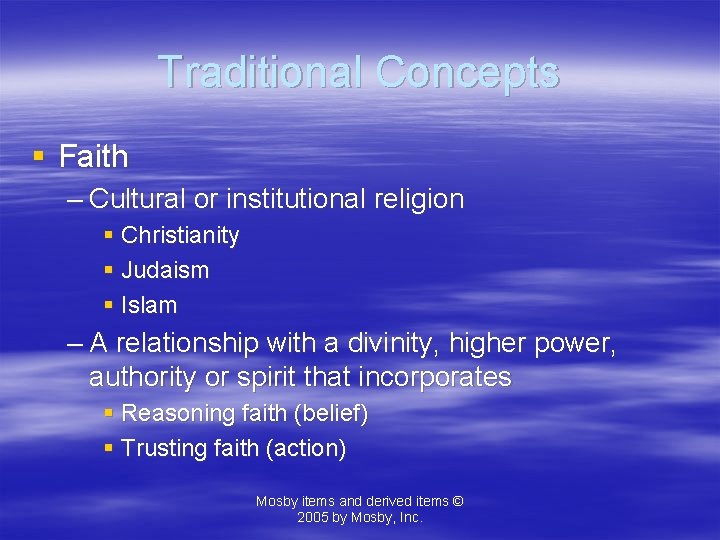 Traditional Concepts

▪ Faith
– Cultural or institutional religion
▪ Christianity
▪ Judaism
▪ Islam
– A relationship with a divinity, higher power, authority or spirit that incorporates
▪ Reasoning faith (belief)
▪ Trusting faith (action)

Mosby items and derived items © 2005 by Mosby, Inc.